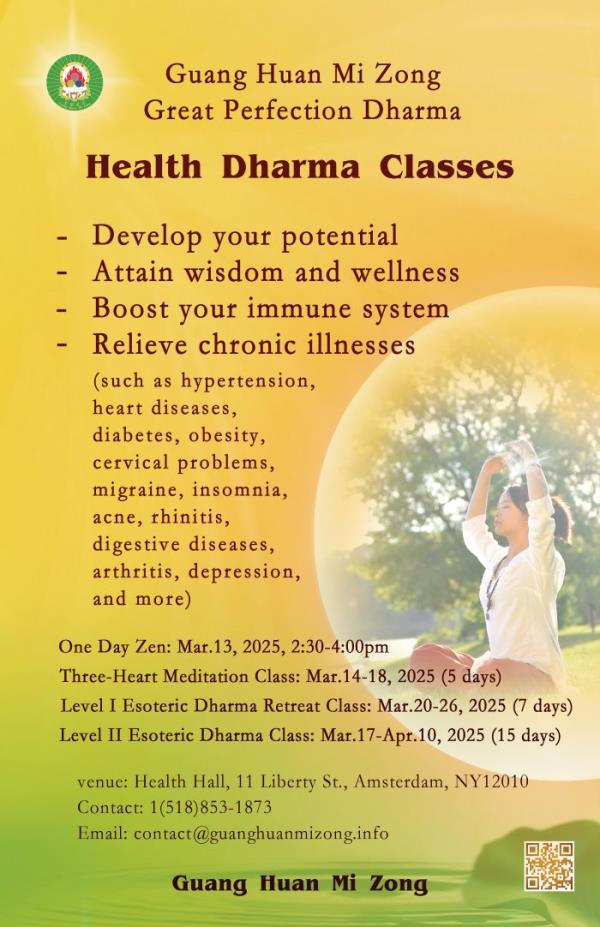 Guang Huan Mi Zong
Great Perfection Dharma

Health Dharma Classes

- Develop your potential
- Attain wisdom and wellness
- Boost your immune system
- Relieve chronic illnesses
(such as hypertension, heart diseases, diabetes, obesity, cervical problems, migraine, insomnia, acne, rhinitis, digestive diseases, arthritis, depression, and more)

One Day Zen: Mar.13, 2025, 2:30-4:00pm
Three-Heart Meditation Class: Mar.14-18, 2025 (5 days)
Level I Esoteric Dharma Retreat Class: Mar.20-26, 2025 (7 days)
Level II Esoteric Dharma Class: Mar.17-Apr.10, 2025 (15 days)

venue: Health Hall, 11 Liberty St., Amsterdam, NY12010
Contact: 1(518)853-1873
Email: contact@guanghuanmizong.info

Guang Huan Mi Zong